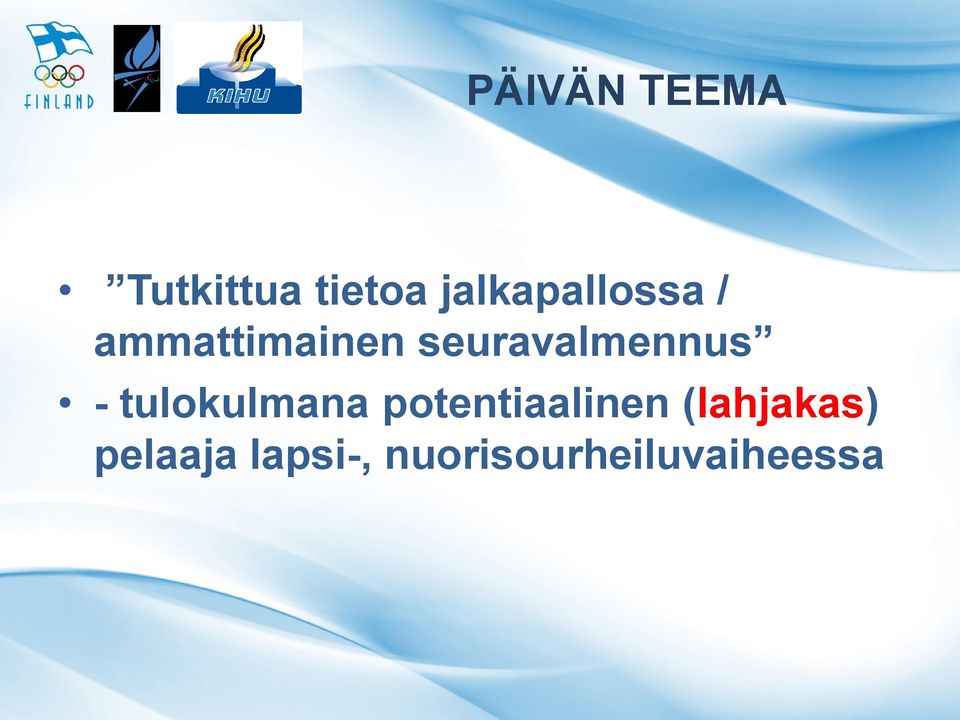 FINLAND

KIHU

PÄIVÄN TEEMA

• ”Tutkittua tietoa jalkapallossa / ammattimainen seuravalmennus”

• - tulokulmana potentiaalinen (lahjakas) pelaaja lapsi-, nuorisourheiluvaiheessa